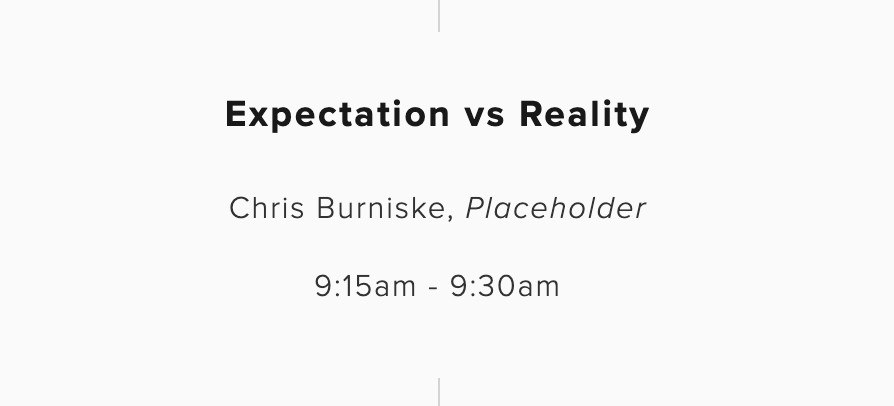 Expectation vs Reality

Chris Burniske, Placeholder

9:15am - 9:30am